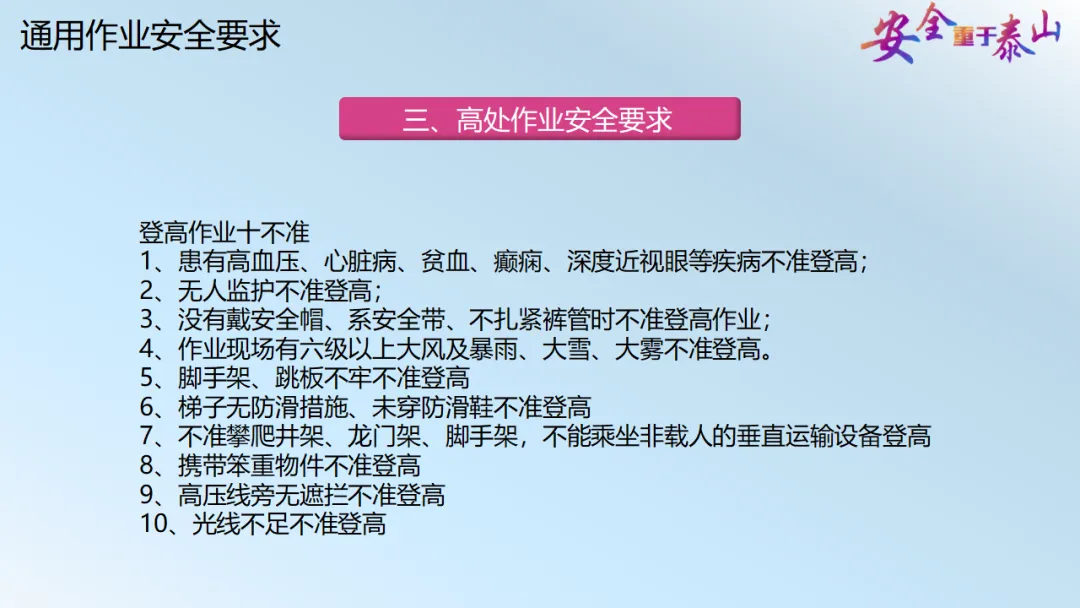 通用作业安全要求

安全重于泰山

三、高处作业安全要求

登高作业十不准
1、患有高血压、心脏病、贫血、癫痫、深度近视眼等疾病不准登高；
2、无人监护不准登高；
3、没有戴安全帽、系安全带、不扎紧裤管时不准登高作业；
4、作业现场有六级以上大风及暴雨、大雪、大雾不准登高。
5、脚手架、跳板不牢不准登高
6、梯子无防滑措施、未穿防滑鞋不准登高
7、不准攀爬井架、龙门架、脚手架，不能乘坐非载人的垂直运输设备登高
8、携带笨重物件不准登高
9、高压线旁无遮拦不准登高
10、光线不足不准登高